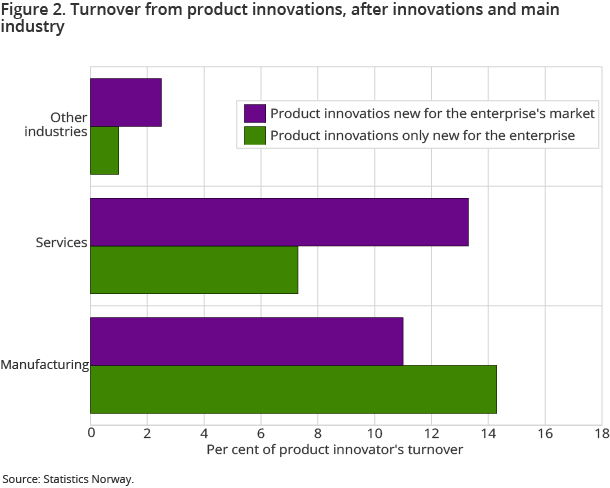 Figure 2. Turnover from product innovations, after innovations and main industry

Product innovatios new for the enterprise's market
Product innovations only new for the enterprise

Other industries
Services
Manufacturing

0
2
4
6
8
10
12
14
16
18
Per cent of product innovator's turnover

Source: Statistics Norway.